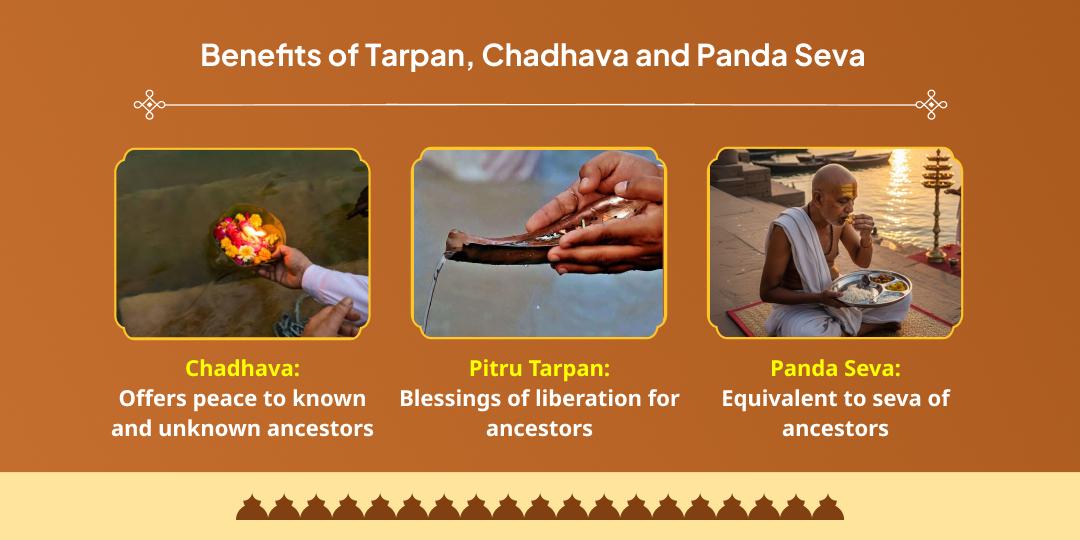 Benefits of Tarpan, Chadhava and Panda Seva

Chadhava:
Offers peace to known and unknown ancestors

Pitru Tarpan:
Blessings of liberation for ancestors

Panda Seva:
Equivalent to seva of ancestors